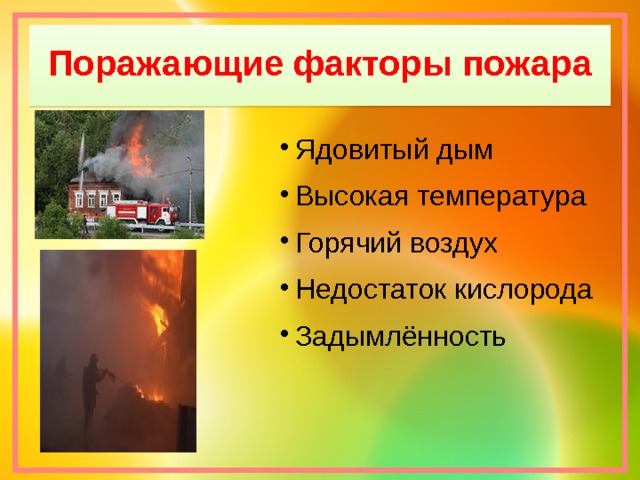 Поражающие факторы пожара

• Ядовитый дым
• Высокая температура
• Горячий воздух
• Недостаток кислорода
• Задымлённость